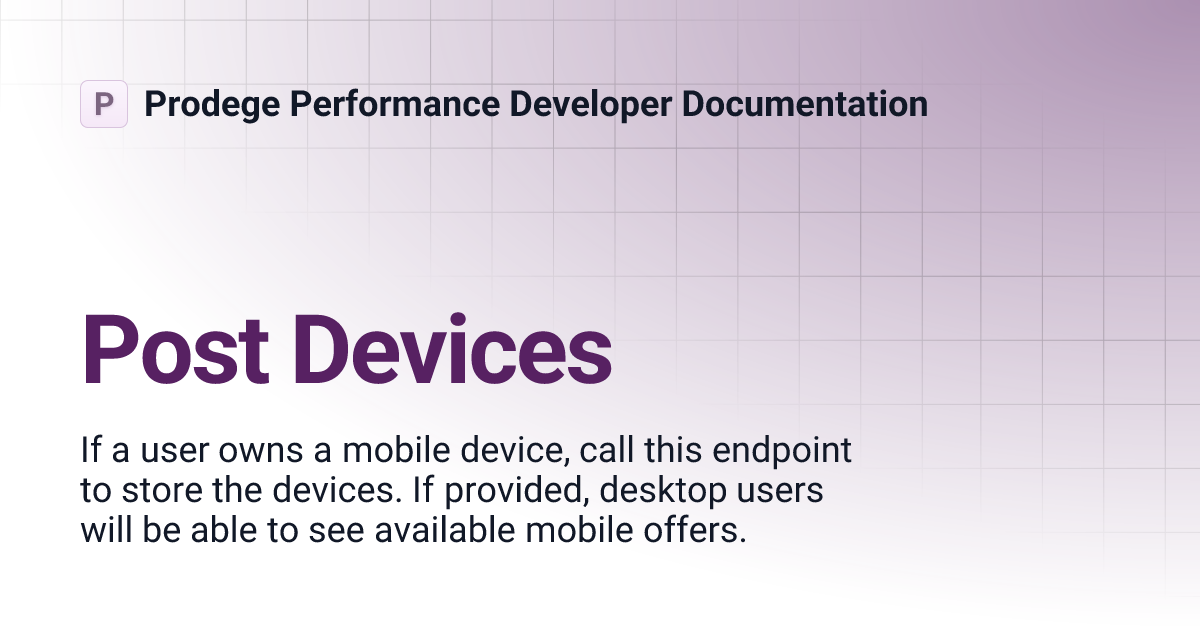 P Prodege Performance Developer Documentation

Post Devices

If a user owns a mobile device, call this endpoint to store the devices. If provided, desktop users will be able to see available mobile offers.